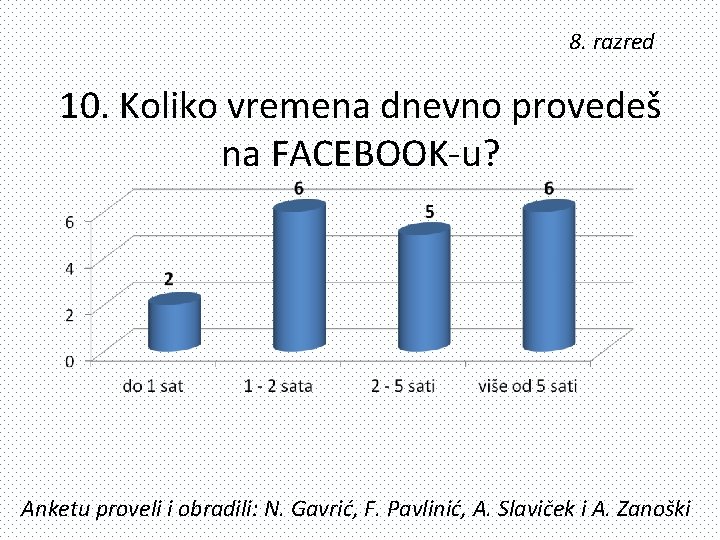 8. razred

10. Koliko vremena dnevno provedeš na FACEBOOK-u?

6
4
2
0

2
6
5
6

do 1 sat
1 - 2 sata
2 - 5 sati
više od 5 sati

Anketu proveli i obradili: N. Gavrić, F. Pavlinić, A. Slaviček i A. Zanoški